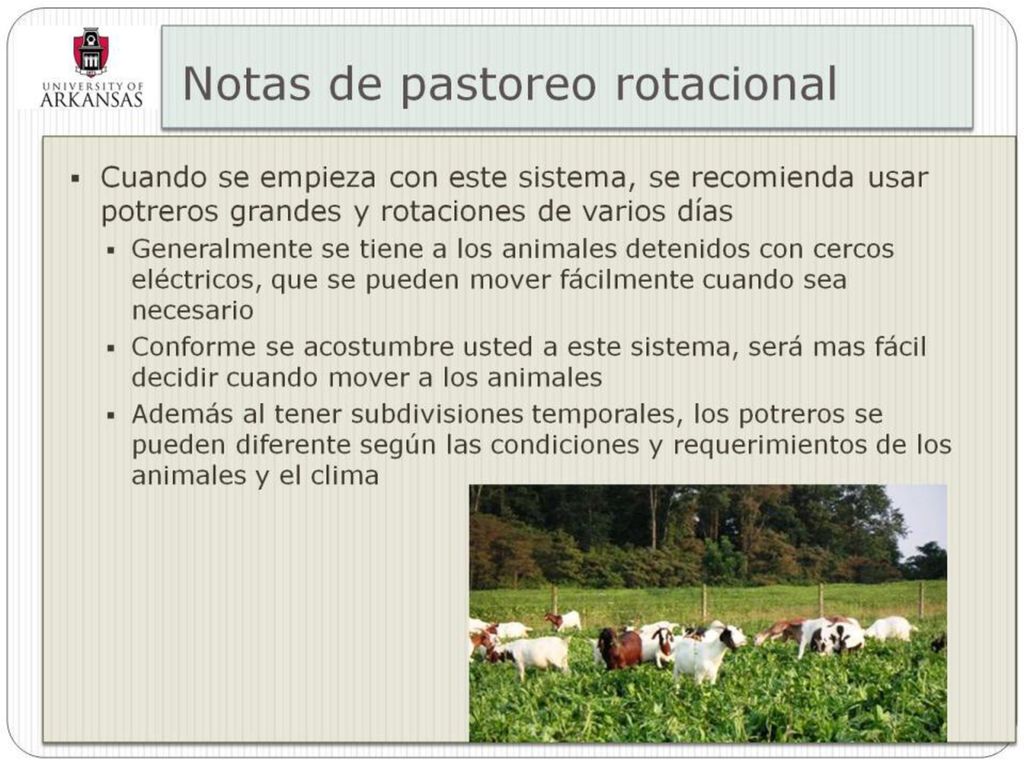 UNIVERSITY OF ARKANSAS

Notas de pastoreo rotacional

▪ Cuando se empieza con este sistema, se recomienda usar potreros grandes y rotaciones de varios días
▪ Generalmente se tiene a los animales detenidos con cercos eléctricos, que se pueden mover fácilmente cuando sea necesario
▪ Conforme se acostumbre usted a este sistema, será mas fácil decidir cuando mover a los animales
▪ Además al tener subdivisiones temporales, los potreros se pueden diferente según las condiciones y requerimientos de los animales y el clima